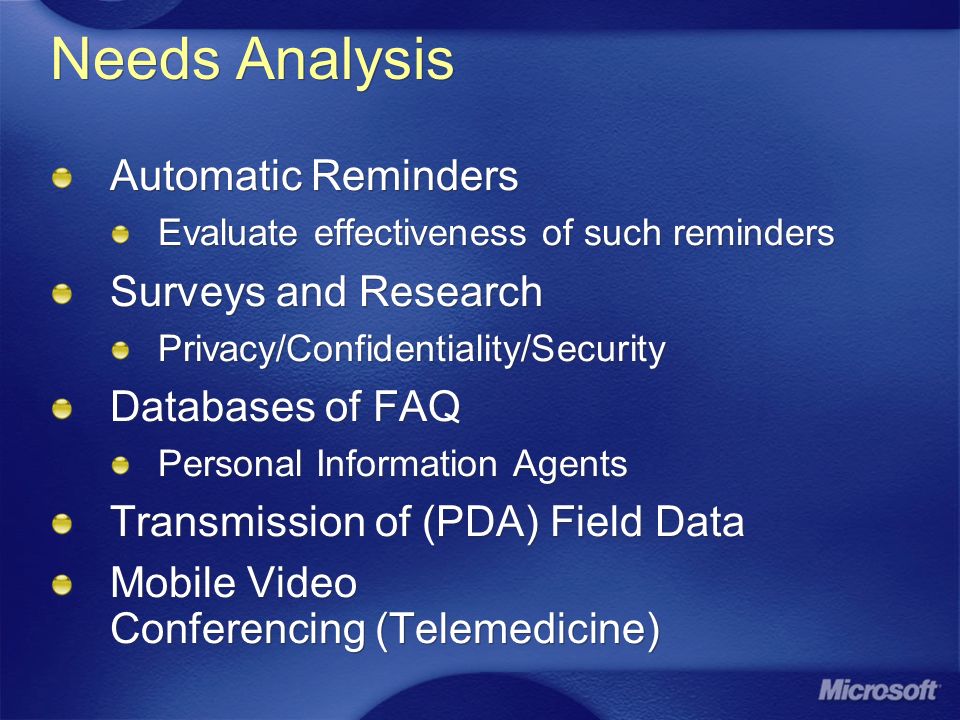 Needs Analysis

Automatic Reminders

Evaluate effectiveness of such reminders

Surveys and Research

Privacy/Confidentiality/Security

Databases of FAQ

Personal Information Agents

Transmission of (PDA) Field Data

Mobile Video Conferencing (Telemedicine)

Microsoft